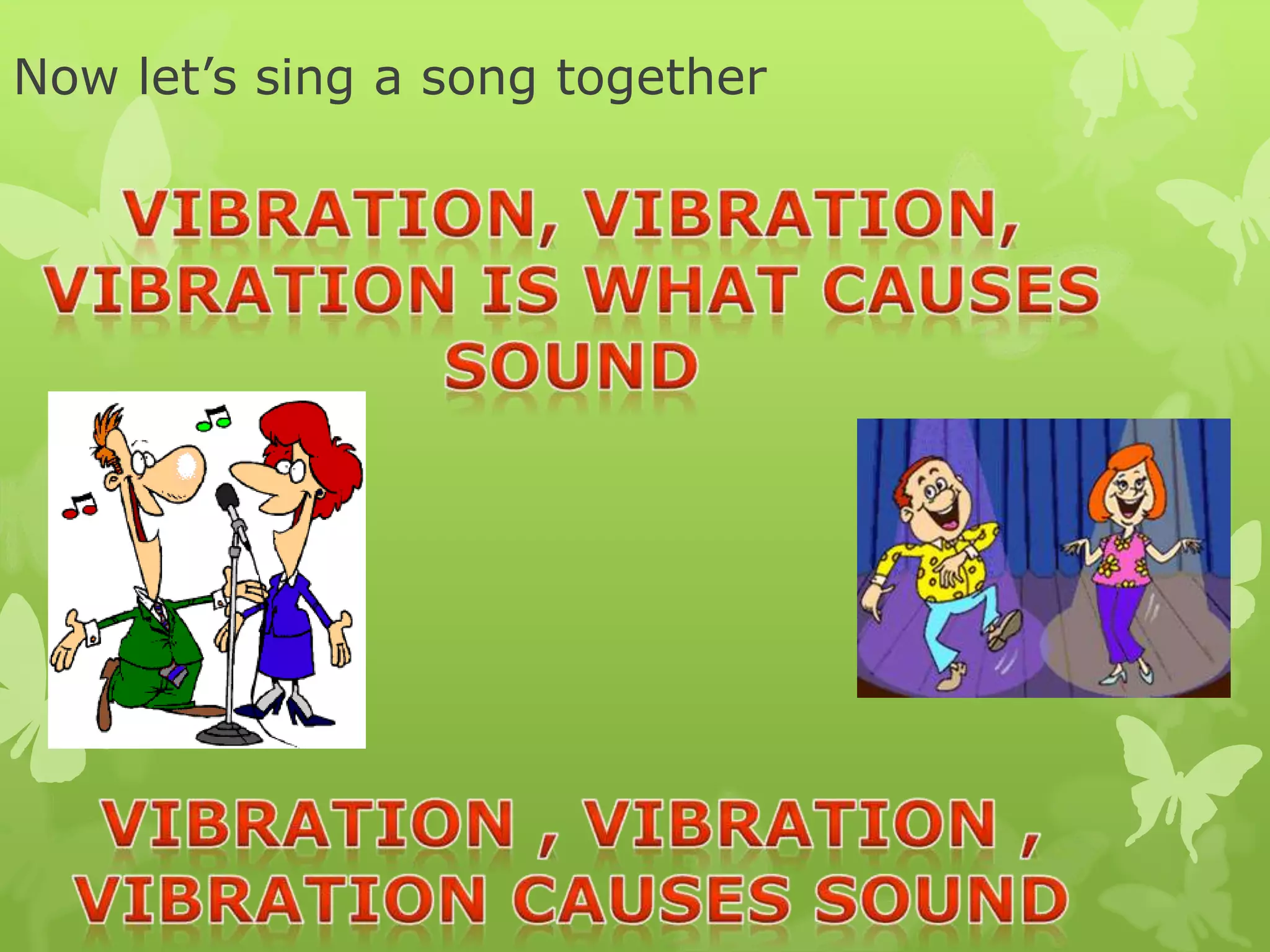 Now let’s sing a song together

VIBRATION, VIBRATION, VIBRATION IS WHAT CAUSES SOUND

VIBRATION , VIBRATION , VIBRATION CAUSES SOUND